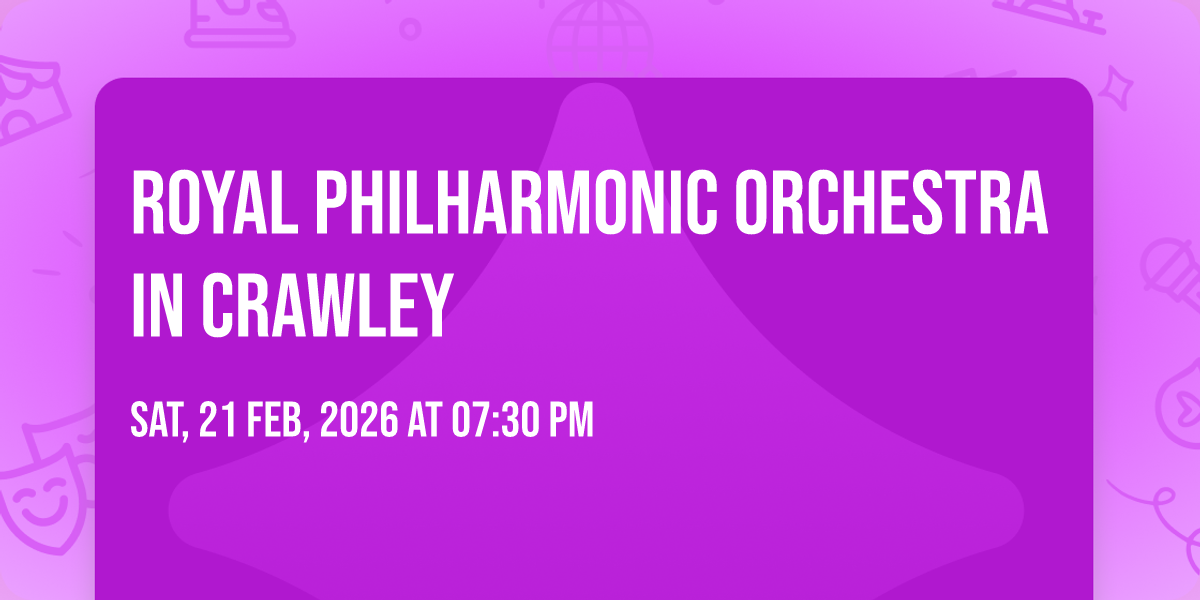 ROYAL PHILHARMONIC ORCHESTRA IN CRAWLEY

SAT, 21 FEB, 2026 AT 07:30 PM